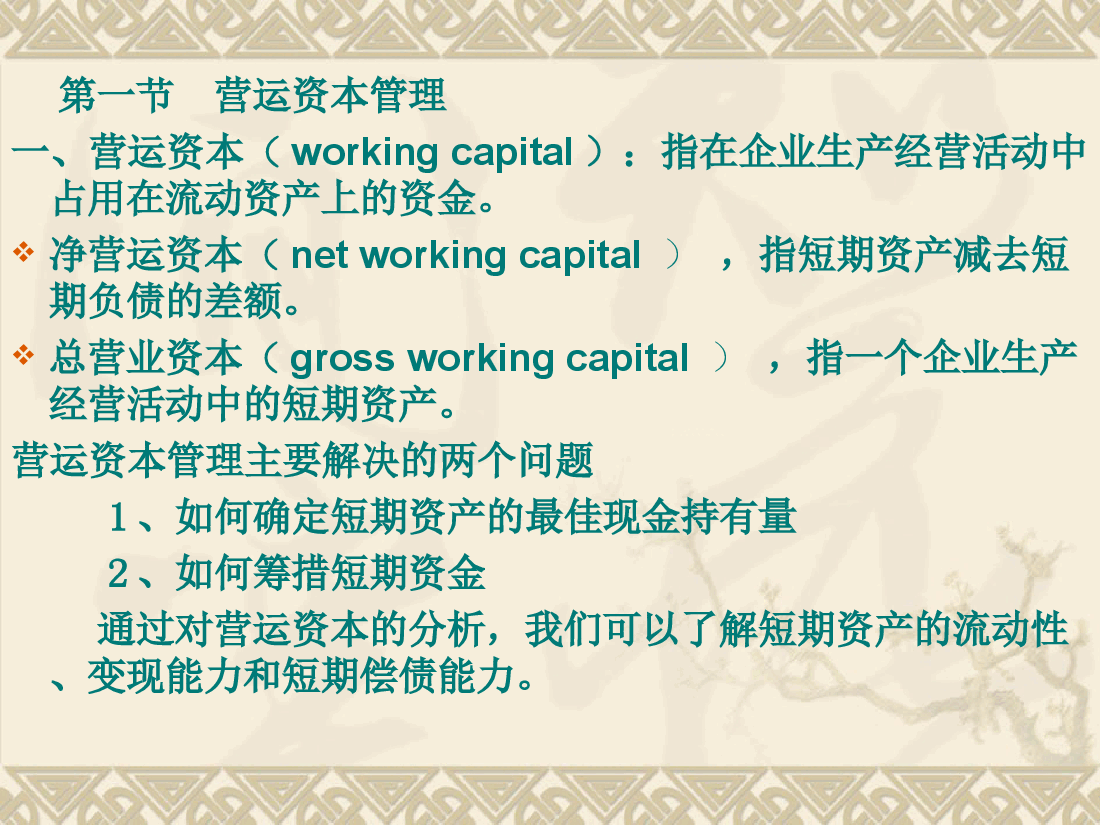 第一节　营运资本管理

一、营运资本（ working capital ）：指在企业生产经营活动中占用在流动资产上的资金。

❖ 净营运资本（ net working capital ），指短期资产减去短期负债的差额。

❖ 总营业资本（ gross working capital ），指一个企业生产经营活动中的短期资产。

营运资本管理主要解决的两个问题

1、如何确定短期资产的最佳现金持有量

2、如何筹措短期资金

通过对营运资本的分析，我们可以了解短期资产的流动性、变现能力和短期偿债能力。